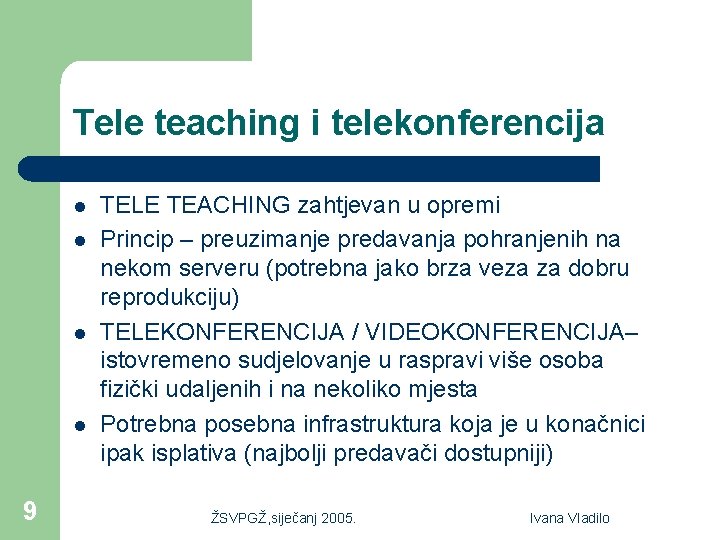 Tele teaching i telekonferencija

- TELE TEACHING zahtjevan u opremi
- Princip – preuzimanje predavanja pohranjenih na nekom serveru (potrebna jako brza veza za dobru reprodukciju)
- TELEKONFERENCIJA / VIDEOKONFERENCIJA– istovremeno sudjelovanje u raspravi više osoba fizički udaljenih i na nekoliko mjesta
- Potrebna posebna infrastruktura koja je u konačnici ipak isplativa (najbolji predavači dostupniji)

9

ŽSVPGŽ,siječanj 2005.

Ivana Vladilo